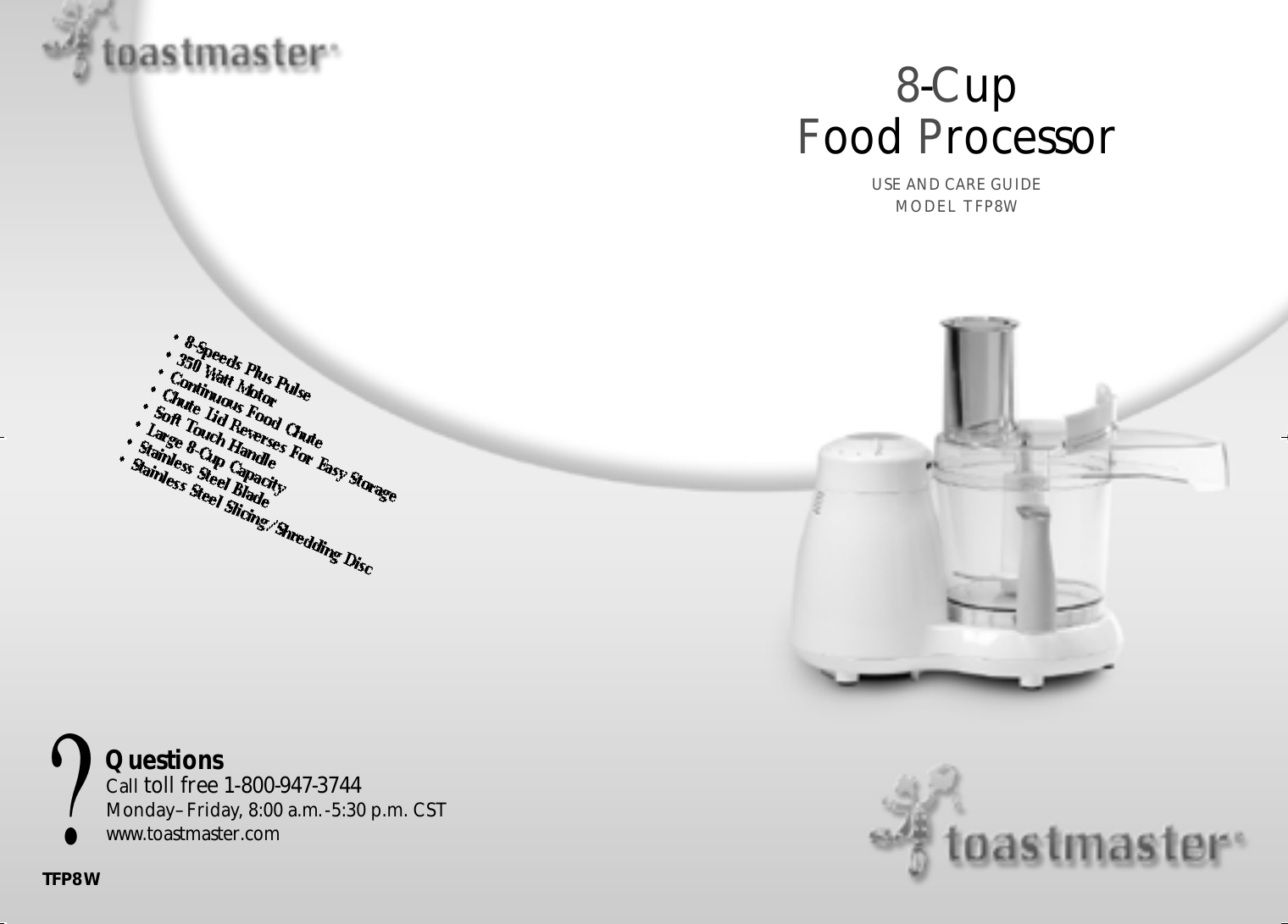 toastmaster®

8-Cup
Food Processor

USE AND CARE GUIDE
MODEL TFP8W

• 8-Speeds Plus Pulse
• 350 Watt Motor
• Continuous Food Chute
• Chute Lid Reverses For Easy Storage
• Soft Touch Handle
• Large 8-Cup Capacity
• Stainless Steel Blade
• Stainless Steel Slicing/Shredding Disc

?

Questions
Call toll free 1-800-947-3744
Monday–Friday, 8:00 a.m.-5:30 p.m. CST
www.toastmaster.com

TFP8W

toastmaster®